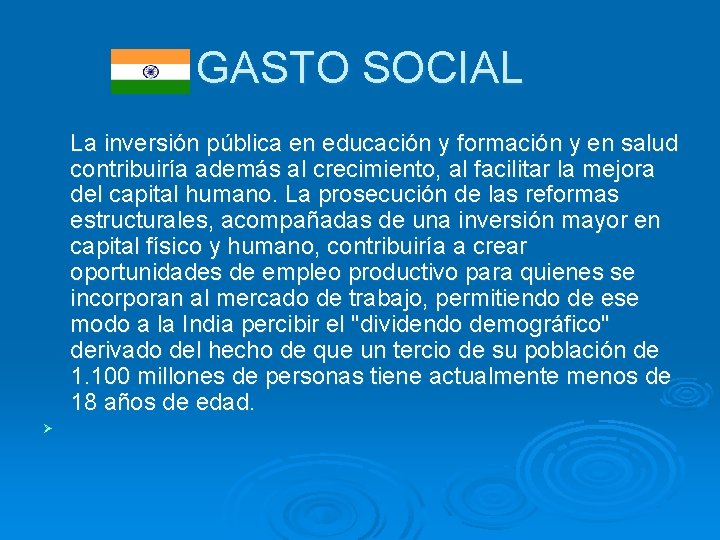 GASTO SOCIAL

La inversión pública en educación y formación y en salud contribuiría además al crecimiento, al facilitar la mejora del capital humano. La prosecución de las reformas estructurales, acompañadas de una inversión mayor en capital físico y humano, contribuiría a crear oportunidades de empleo productivo para quienes se incorporan al mercado de trabajo, permitiendo de ese modo a la India percibir el "dividendo demográfico" derivado del hecho de que un tercio de su población de 1.100 millones de personas tiene actualmente menos de 18 años de edad.